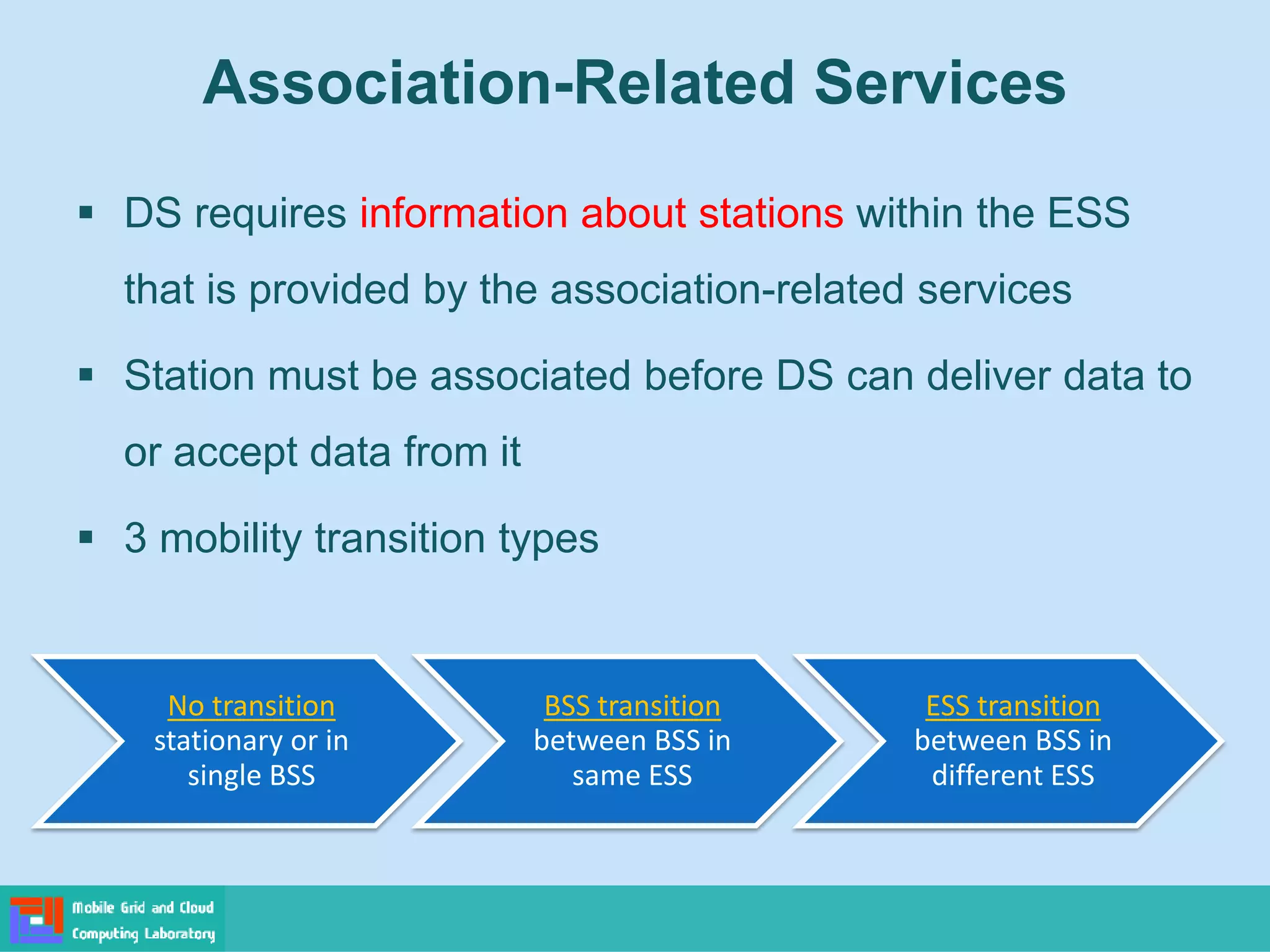 Association-Related Services

▪ DS requires information about stations within the ESS that is provided by the association-related services

▪ Station must be associated before DS can deliver data to or accept data from it

▪ 3 mobility transition types

No transition
stationary or in single BSS

BSS transition
between BSS in same ESS

ESS transition
between BSS in different ESS

Mobile Grid and Cloud Computing Laboratory